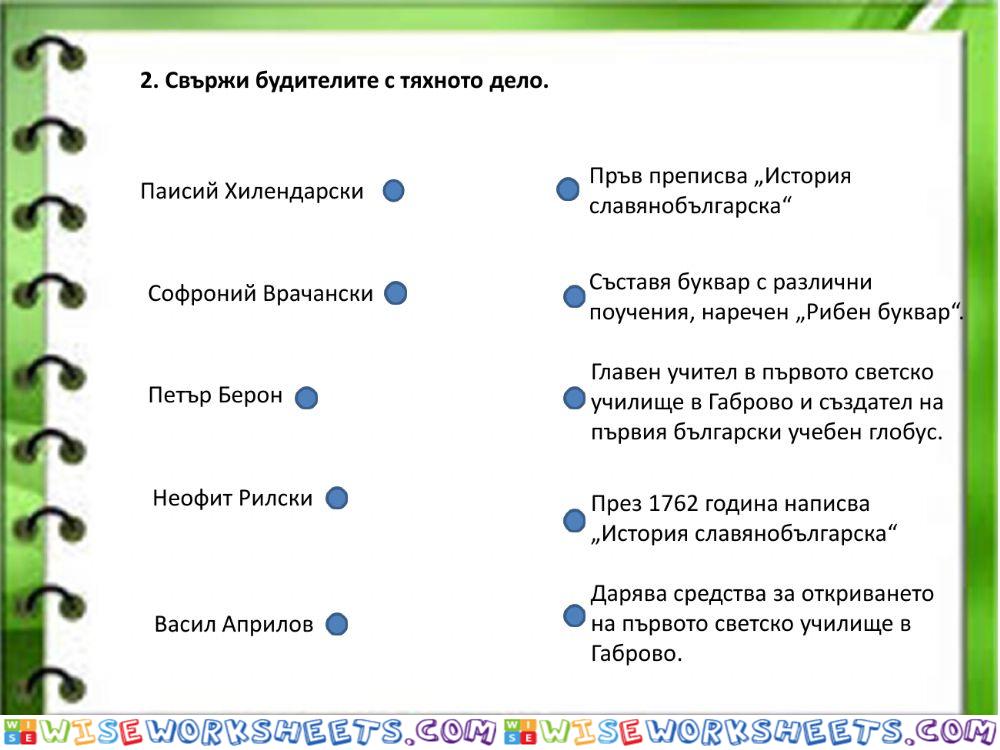 2. Свържи будителите с тяхното дело.

Паисий Хилендарски

Софроний Врачански

Петър Берон

Неофит Рилски

Васил Априлов

Пръв преписва „История славянобългарска“

Съставя буквар с различни поучения, наречен „Рибен буквар“.

Главен учител в първото светско училище в Габрово и създател на първия български учебен глобус.

През 1762 година написва „История славянобългарска“

Дарява средства за откриването на първото светско училище в Габрово.

WISEWORKSHEETS.COM WISEWORKSHEETS.COM